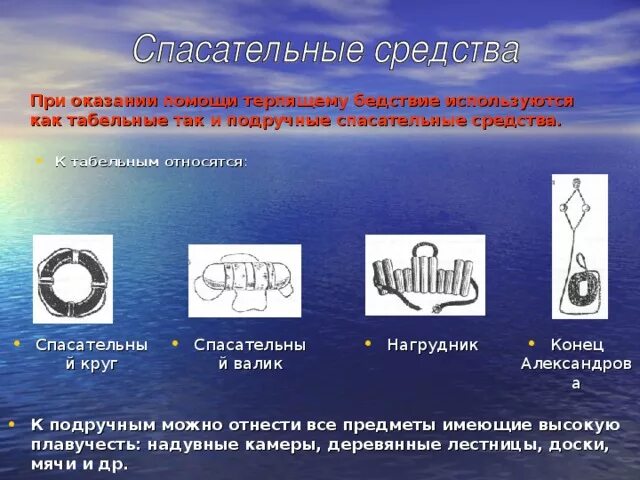 Спасательные средства

При оказании помощи терпящему бедствие используются как табельные так и подручные спасательные средства.

• К табельным относятся:

• Спасательный круг

• Спасательный валик

• Нагрудник

• Конец Александрова

• К подручным можно отнести все предметы имеющие высокую плавучесть: надувные камеры, деревянные лестницы, доски, мячи и др.